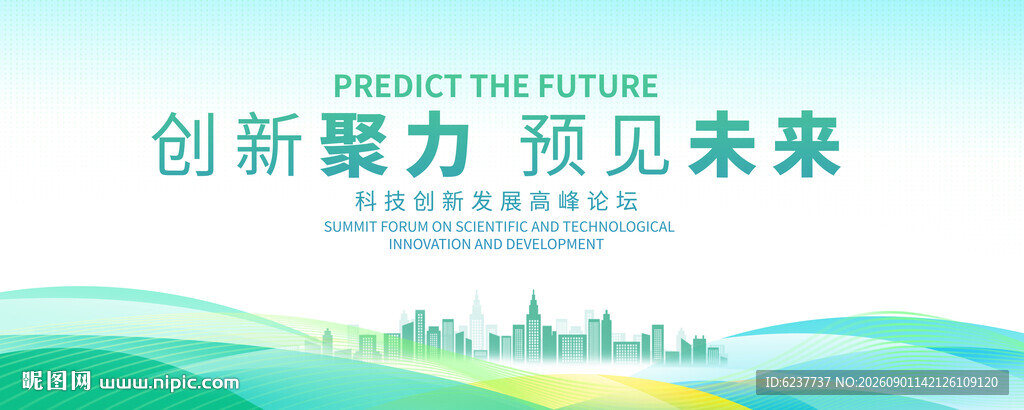 PREDICT THE FUTURE

创新聚力 预见未来

科技创新发展高峰论坛

SUMMIT FORUM ON SCIENTIFIC AND TECHNOLOGICAL INNOVATION AND DEVELOPMENT

昵图网 www.nipic.com

ID:6237737 NO:20260901142126109120